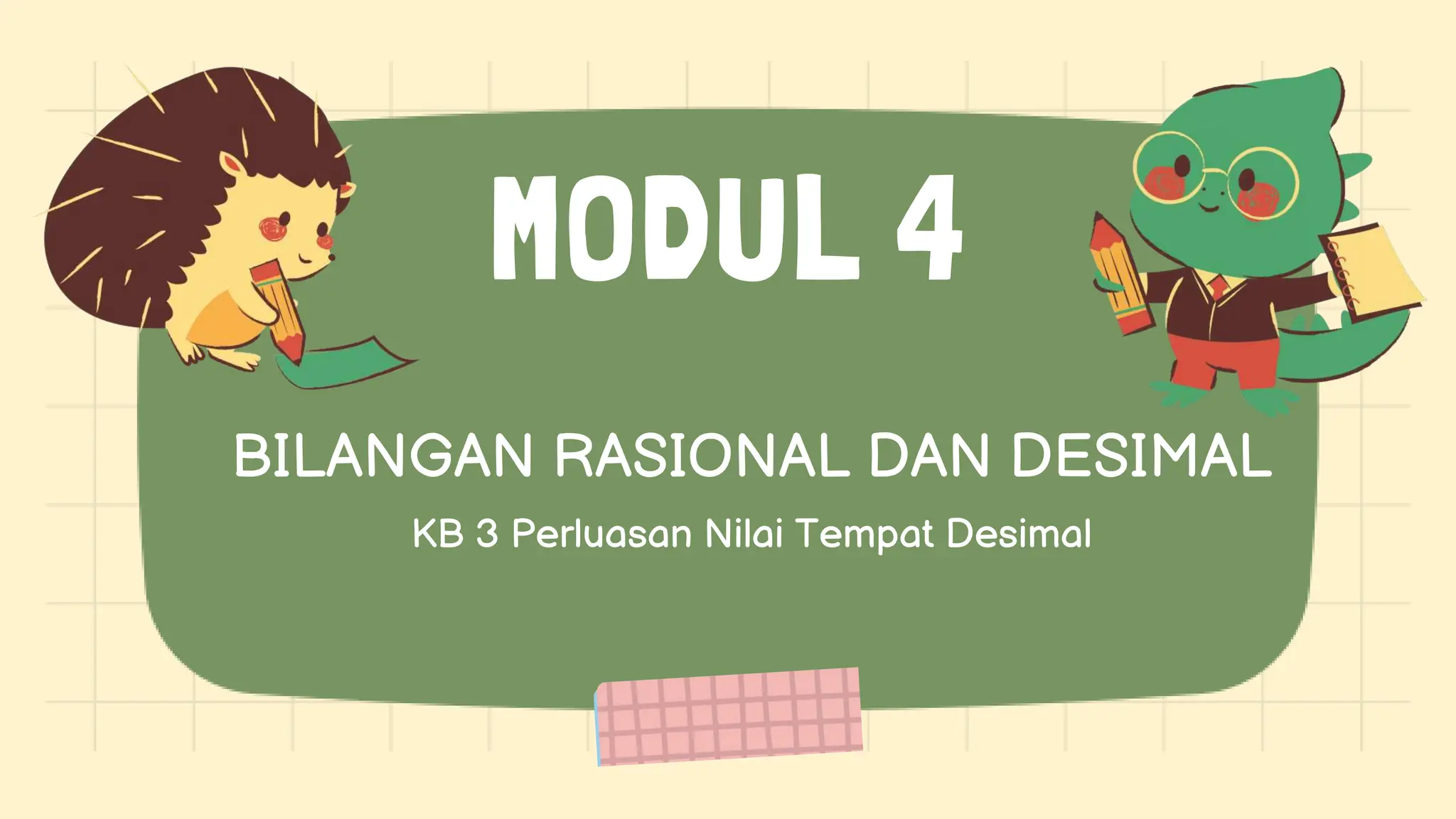 MODUL 4

BILANGAN RASIONAL DAN DESIMAL

KB 3 Perluasan Nilai Tempat Desimal